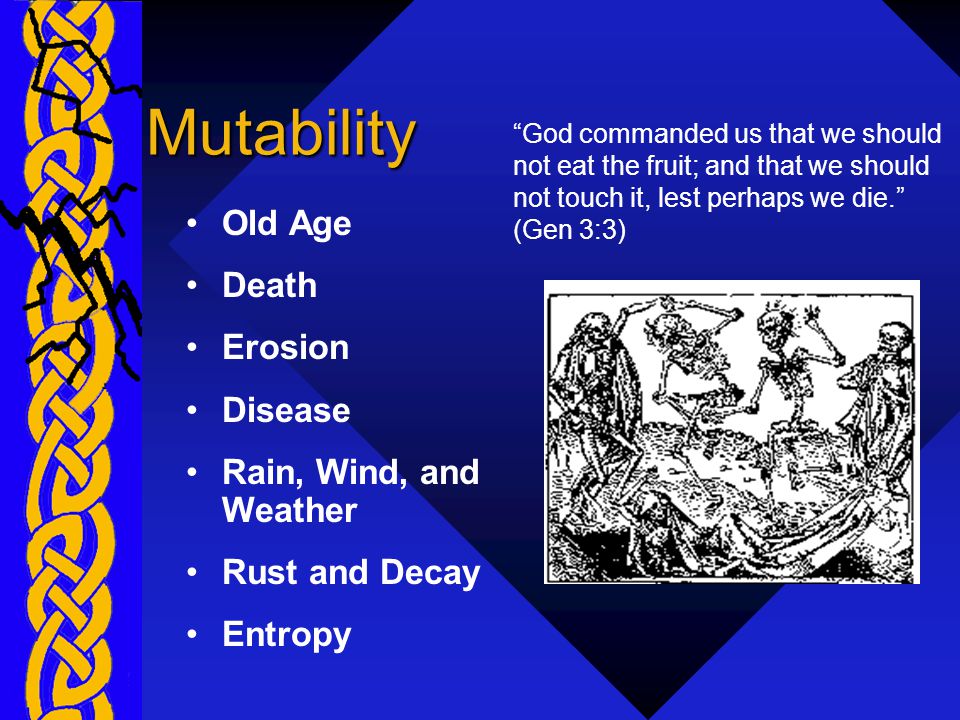 Mutability

• Old Age
• Death
• Erosion
• Disease
• Rain, Wind, and Weather
• Rust and Decay
• Entropy

“God commanded us that we should not eat the fruit; and that we should not touch it, lest perhaps we die.” (Gen 3:3)